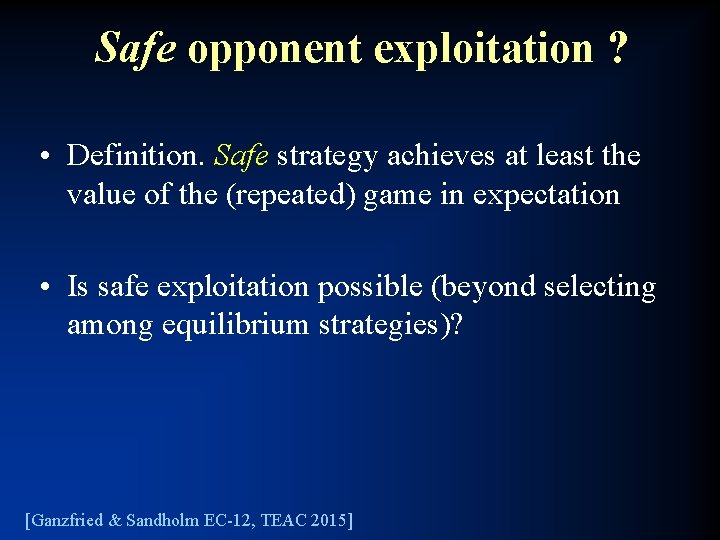 Safe opponent exploitation ?

• Definition. Safe strategy achieves at least the value of the (repeated) game in expectation

• Is safe exploitation possible (beyond selecting among equilibrium strategies)?

[Ganzfried & Sandholm EC-12, TEAC 2015]